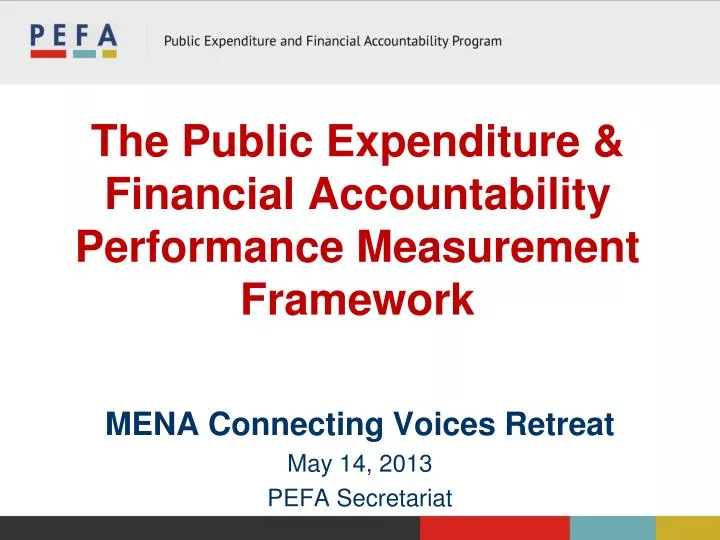 PEFA

Public Expenditure and Financial Accountability Program

The Public Expenditure & Financial Accountability Performance Measurement Framework

MENA Connecting Voices Retreat

May 14, 2013

PEFA Secretariat